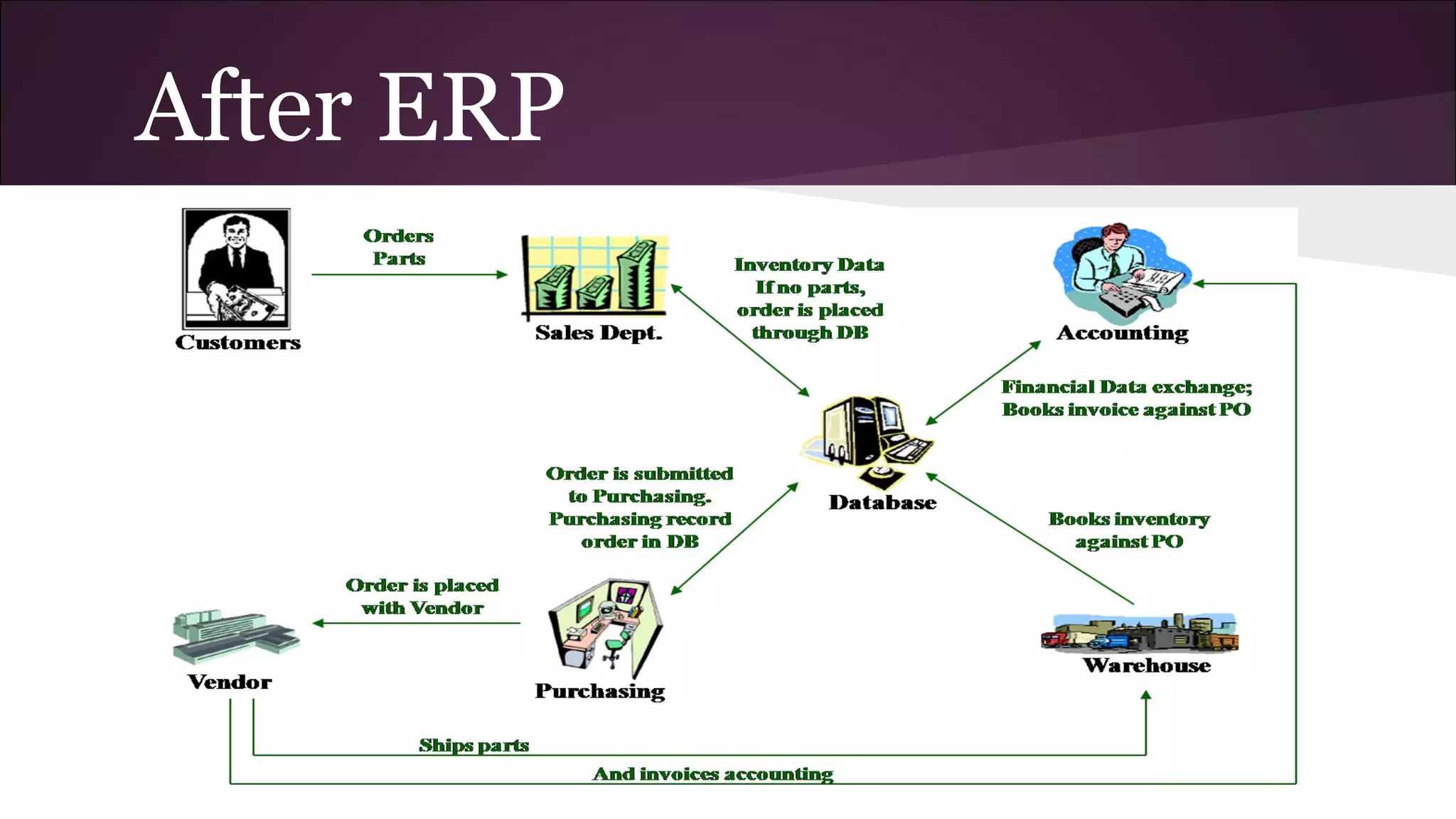 After ERP

Customers

Orders Parts

Sales Dept.

Inventory Data If no parts, order is placed through DB

Accounting

Financial Data exchange; Books invoice against PO

Database

Order is submitted to Purchasing. Purchasing record order in DB

Books inventory against PO

Order is placed with Vendor

Vendor

Purchasing

Warehouse

Ships parts

And invoices accounting